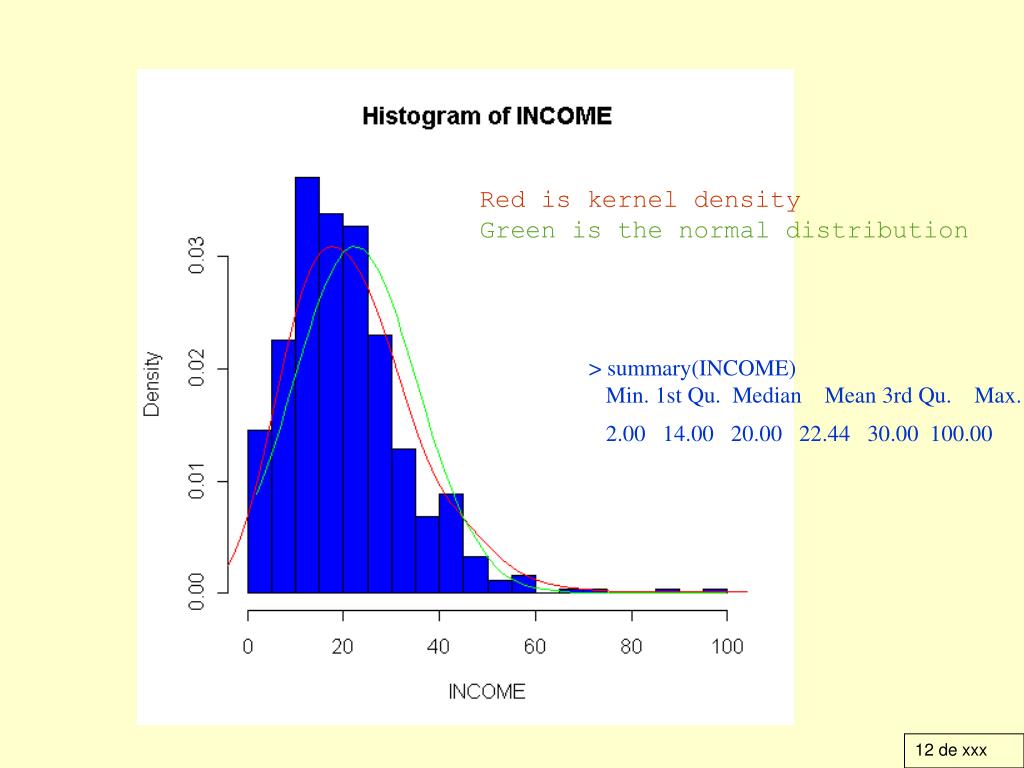 Histogram of INCOME

Red is kernel density
Green is the normal distribution

> summary(INCOME)
Min. 1st Qu. Median Mean 3rd Qu. Max.
2.00 14.00 20.00 22.44 30.00 100.00

Density

0.00
0.01
0.02
0.03

0
20
40
60
80
100

INCOME

12 de xxx